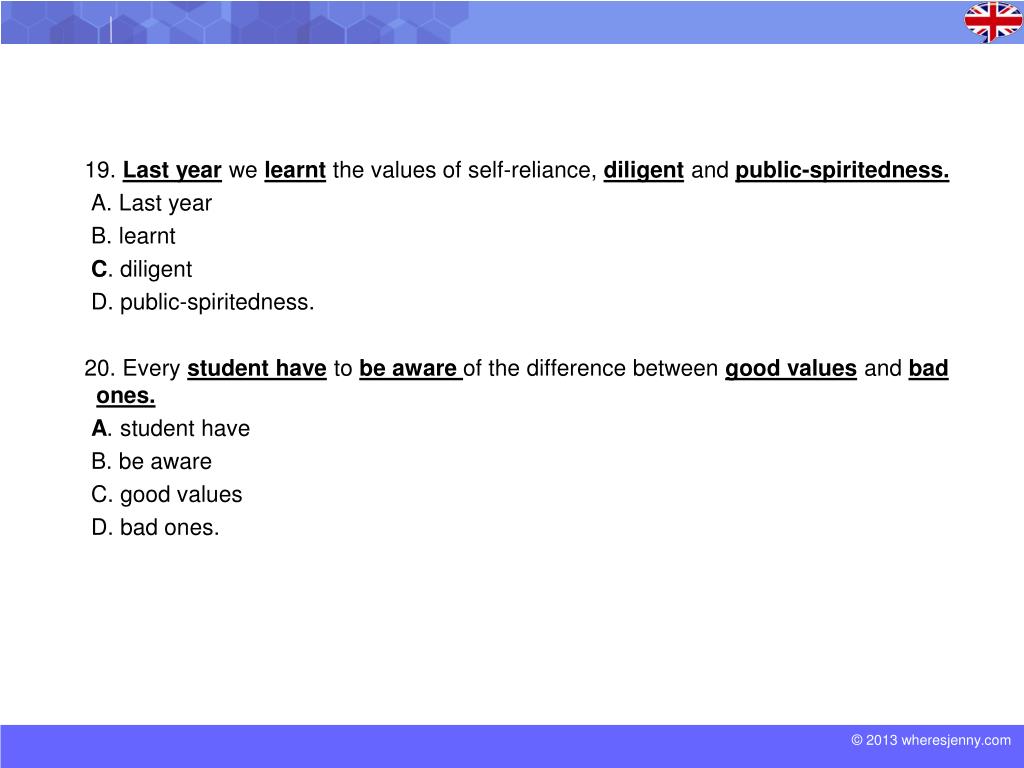 19. Last year we learnt the values of self-reliance, diligent and public-spiritedness.
A. Last year
B. learnt
C. diligent
D. public-spiritedness.

20. Every student have to be aware of the difference between good values and bad ones.
A. student have
B. be aware
C. good values
D. bad ones.

© 2013 wheresjenny.com